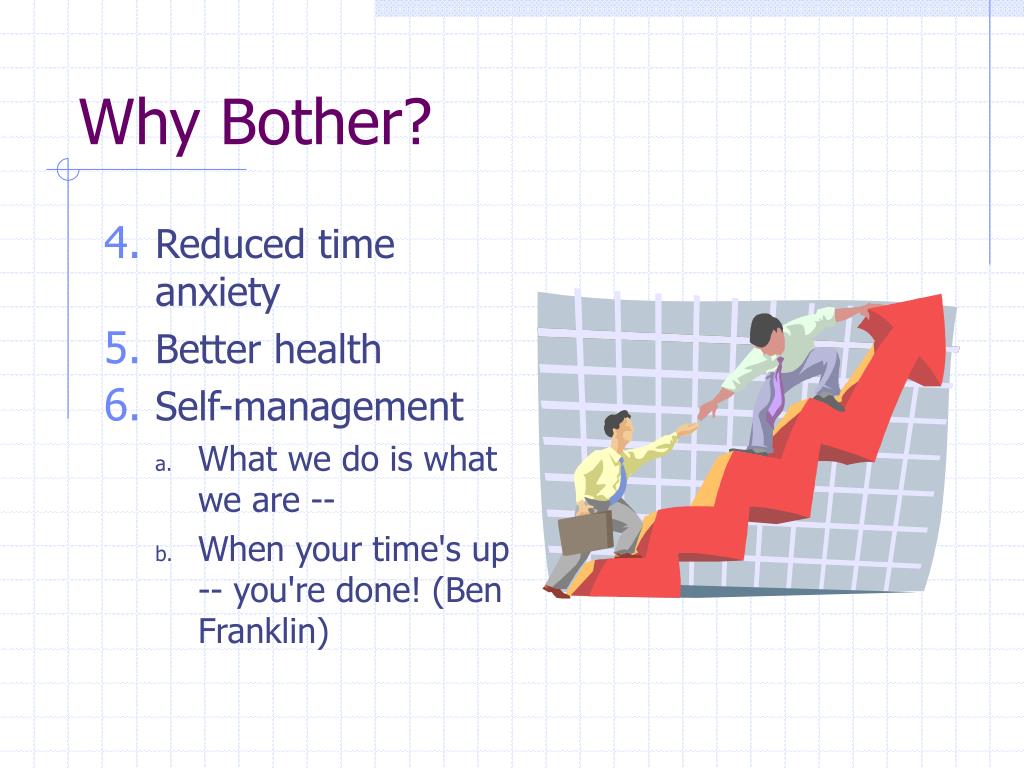 Why Bother?

4. Reduced time anxiety
5. Better health
6. Self-management
a. What we do is what we are --
b. When your time's up -- you're done! (Ben Franklin)